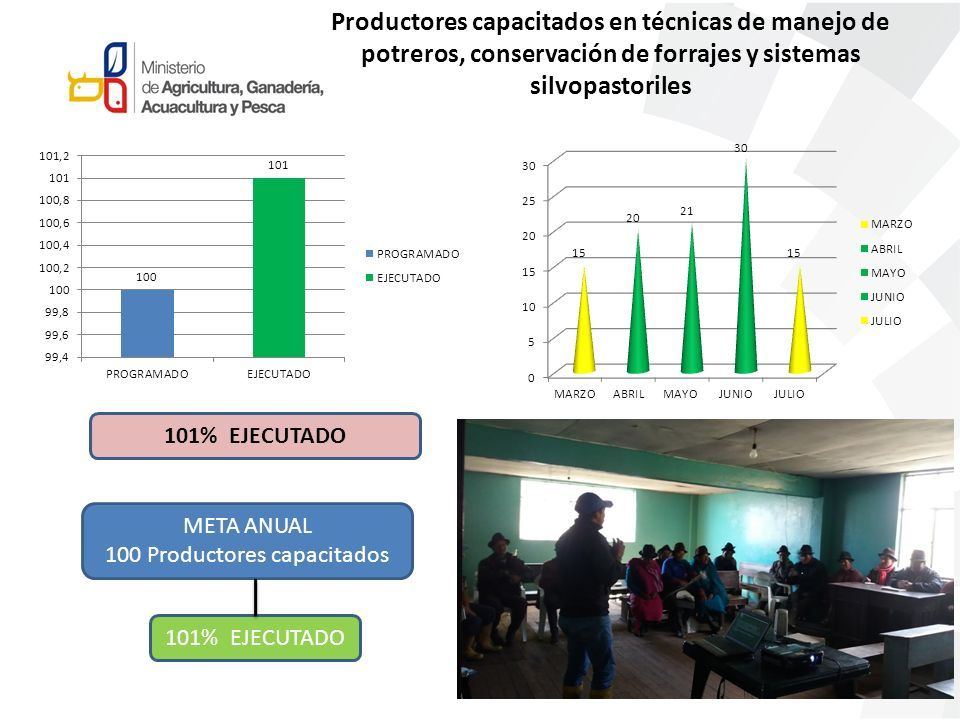 Ministerio de Agricultura, Ganadería, Acuacultura y Pesca

Productores capacitados en técnicas de manejo de potreros, conservación de forrajes y sistemas silvopastoriles

101,2
101
100,8
100,6
100,4
100,2
100
99,8
99,6
99,4

100
101

PROGRAMADO
EJECUTADO

PROGRAMADO
EJECUTADO

30
25
20
15
10
5
0

15
20
21
30
15

MARZO
ABRIL
MAYO
JUNIO
JULIO

MARZO
ABRIL
MAYO
JUNIO
JULIO

101% EJECUTADO

META ANUAL
100 Productores capacitados

101% EJECUTADO